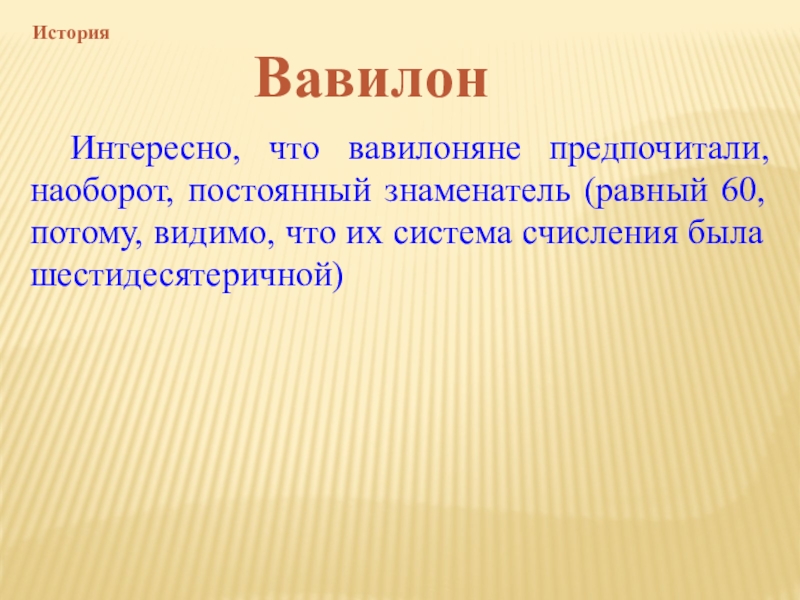 История

Вавилон

Интересно, что вавилоняне предпочитали, наоборот, постоянный знаменатель (равный 60, потому, видимо, что их система счисления была шестидесятеричной)